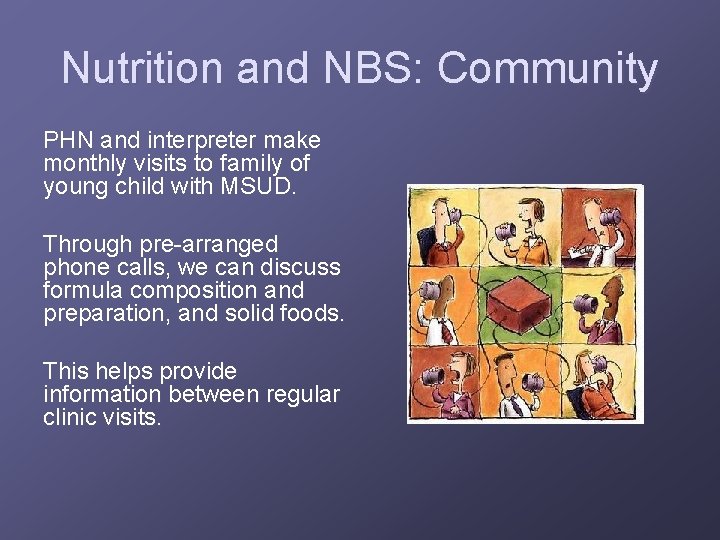 Nutrition and NBS: Community

PHN and interpreter make monthly visits to family of young child with MSUD.

Through pre-arranged phone calls, we can discuss formula composition and preparation, and solid foods.

This helps provide information between regular clinic visits.